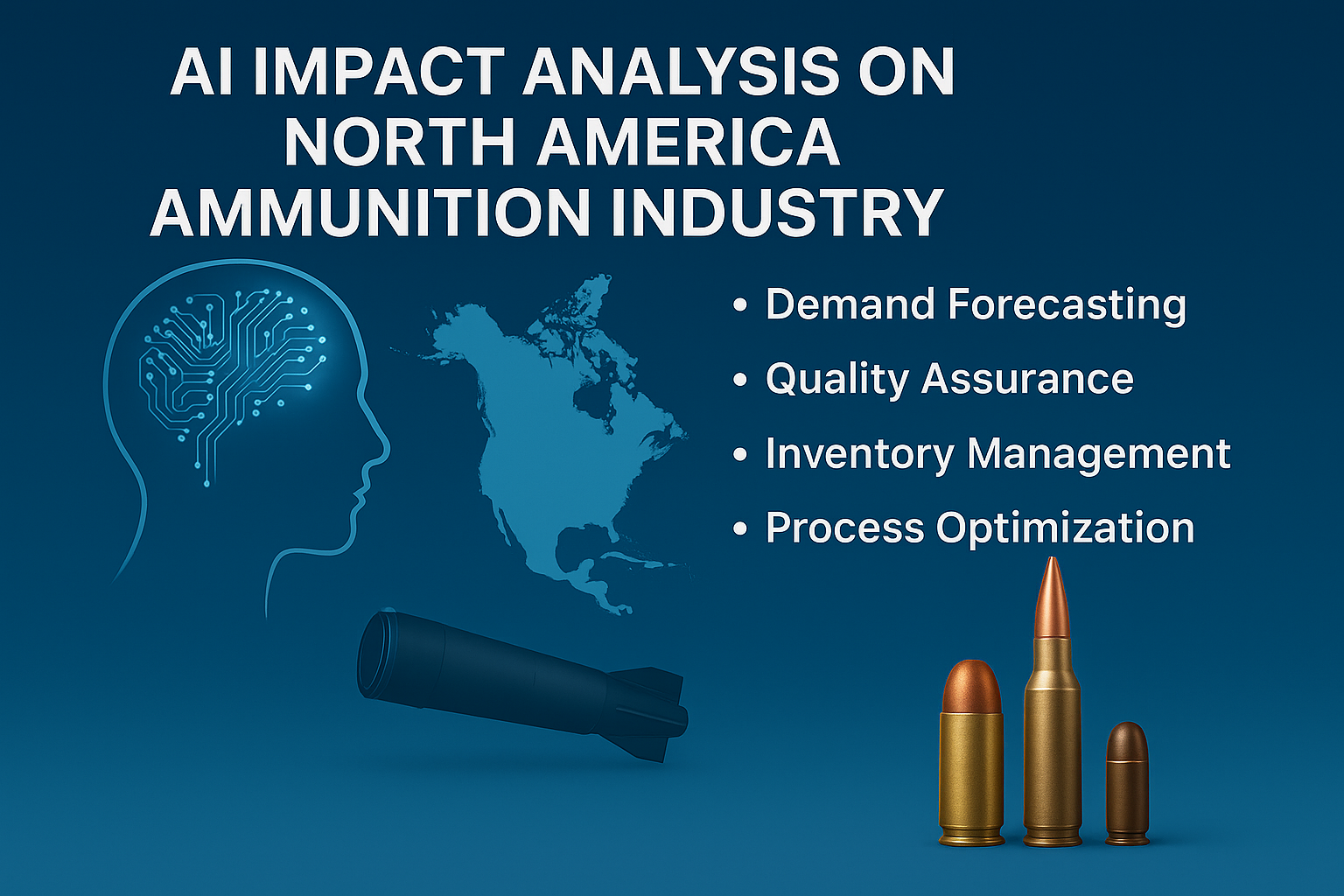 AI IMPACT ANALYSIS ON NORTH AMERICA AMMUNITION INDUSTRY

• Demand Forecasting
• Quality Assurance
• Inventory Management
• Process Optimization